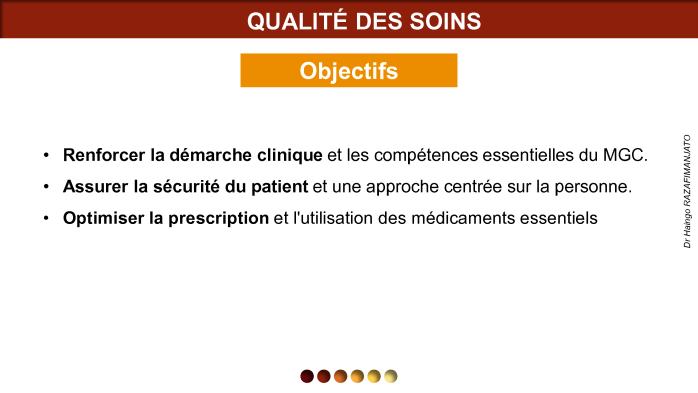 QUALITÉ DES SOINS

Objectifs

• Renforcer la démarche clinique et les compétences essentielles du MGC.
• Assurer la sécurité du patient et une approche centrée sur la personne.
• Optimiser la prescription et l'utilisation des médicaments essentiels

Dr Haingo RAZAFIMANJATO